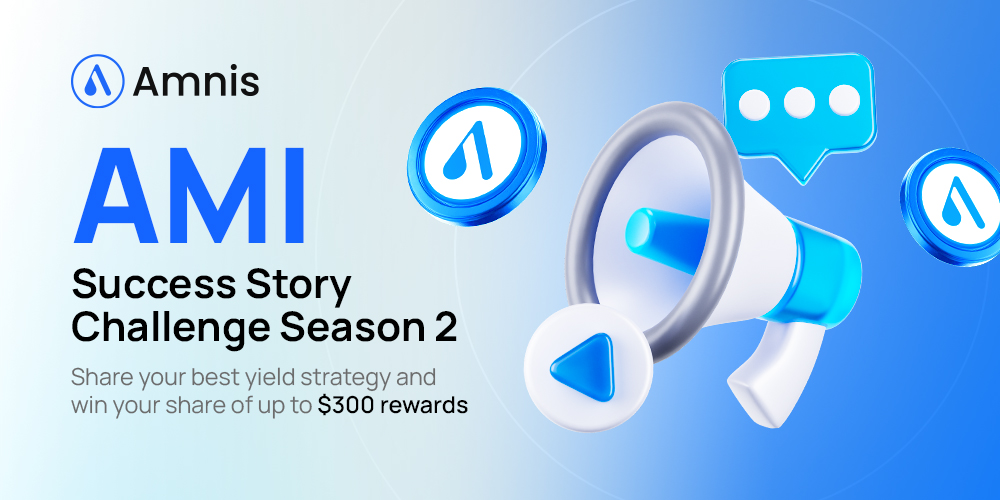 Amnis

AMI

Success Story Challenge Season 2

Share your best yield strategy and win your share of up to $300 rewards